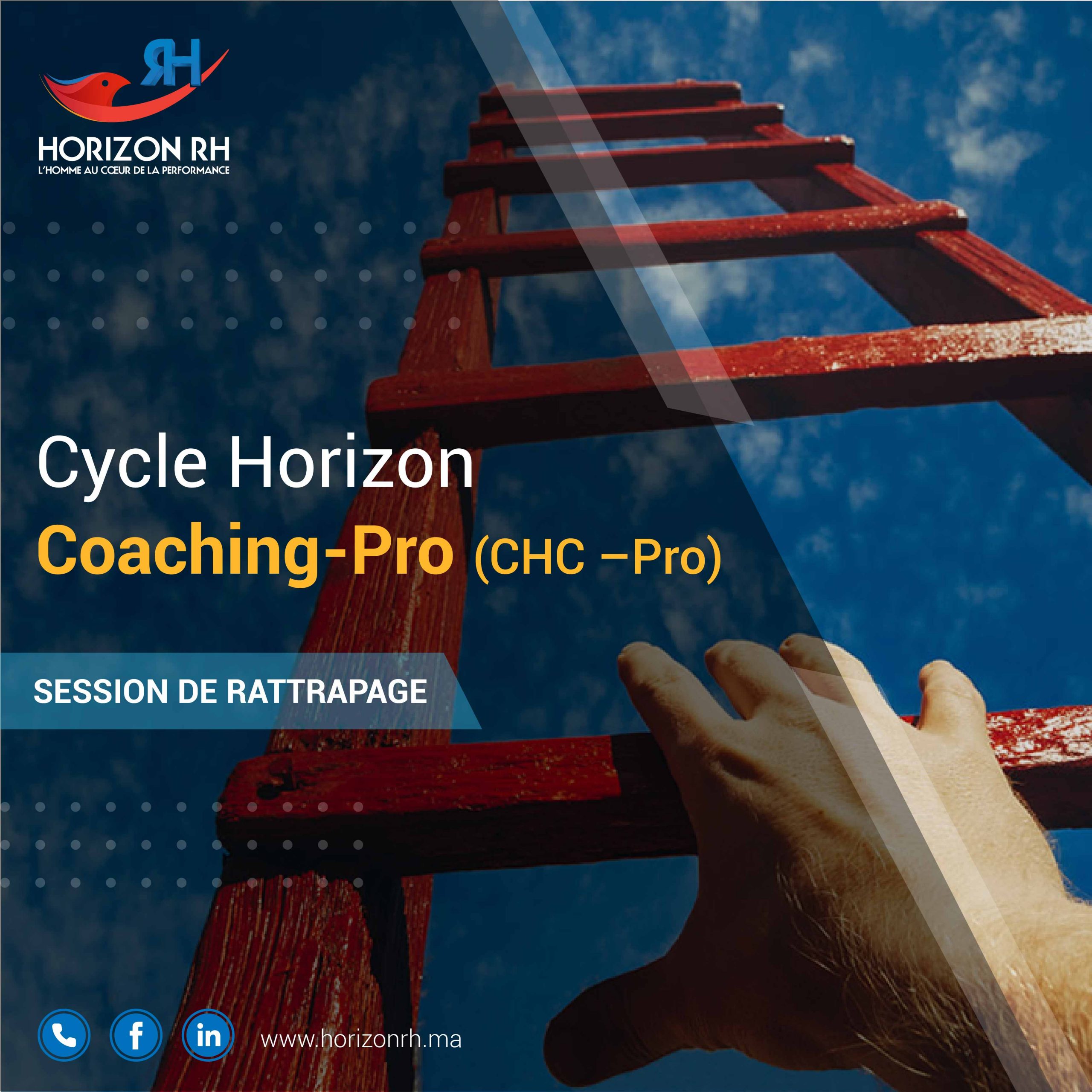 RH

HORIZON RH
L'HOMME AU CŒUR DE LA PERFORMANCE

Cycle Horizon
Coaching-Pro (CHC –Pro)

SESSION DE RATTRAPAGE

f in www.horizonrh.ma